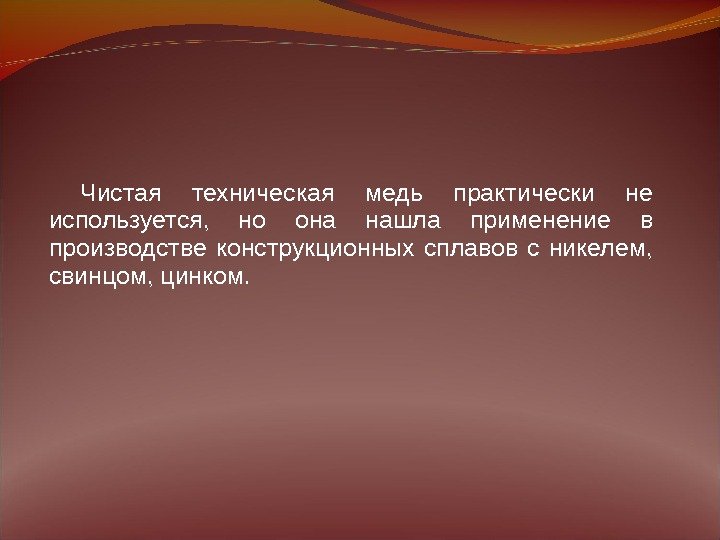 Чистая техническая медь практически не используется, но она нашла применение в производстве конструкционных сплавов с никелем, свинцом, цинком.